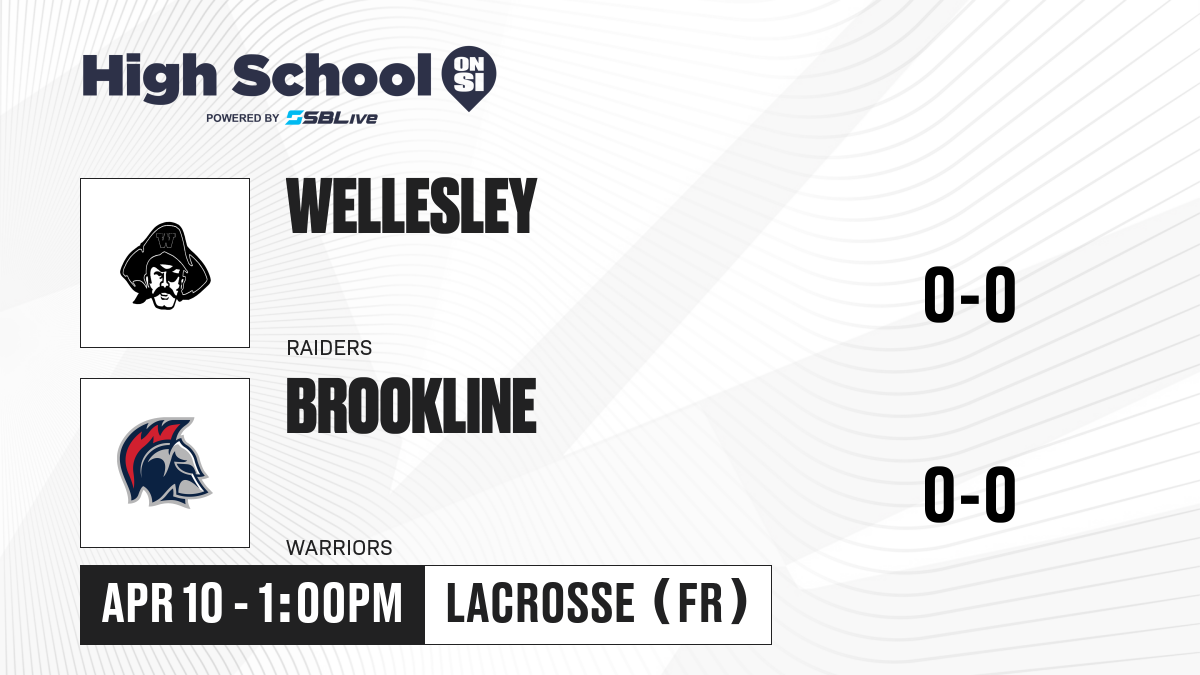 High School ON SI
POWERED BY SBLive

W

WELLESLEY

RAIDERS

0-0

BROOKLINE

WARRIORS

0-0

APR 10 - 1:00PM

LACROSSE (FR)